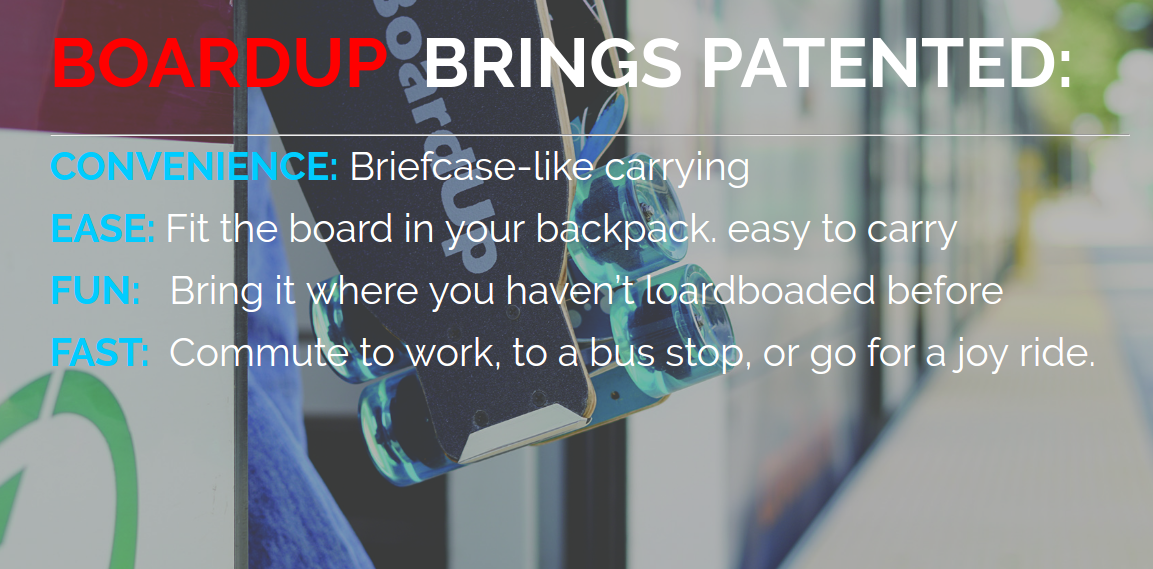 BOARDUP BRINGS PATENTED:

CONVENIENCE: Briefcase-like carrying

EASE: Fit the board in your backpack. easy to carry

FUN: Bring it where you haven't loardboaded before

FAST: Commute to work, to a bus stop, or go for a joy ride.

boardup